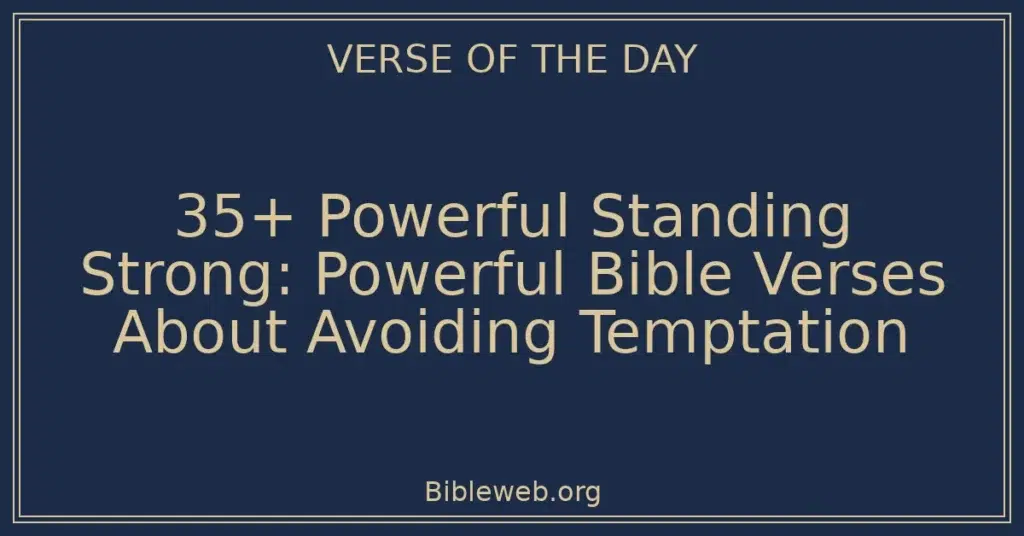 VERSE OF THE DAY

35+ Powerful Standing Strong: Powerful Bible Verses About Avoiding Temptation

Bibleweb.org